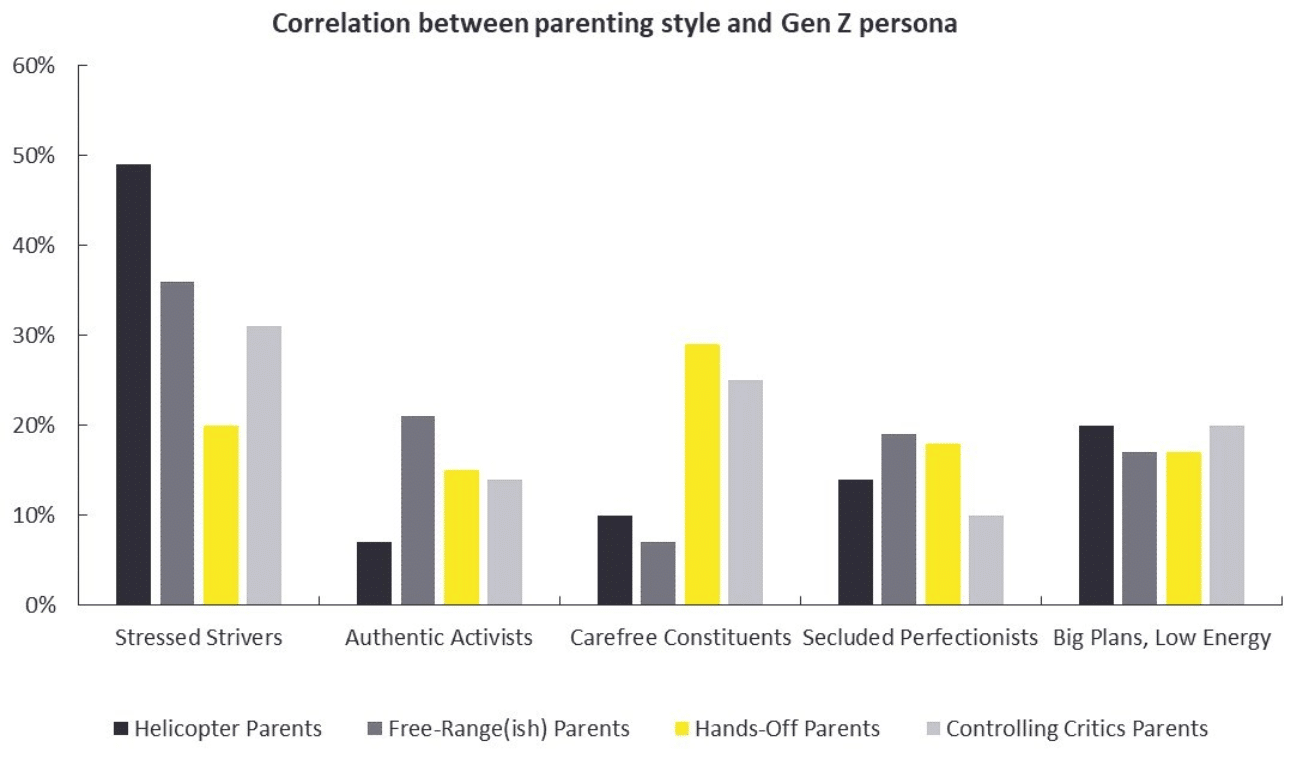 Correlation between parenting style and Gen Z persona

60%
50%
40%
30%
20%
10%
0%

Stressed Strivers
Authentic Activists
Carefree Constituents
Secluded Perfectionists
Big Plans, Low Energy

Helicopter Parents
Free-Range(ish) Parents
Hands-Off Parents
Controlling Critics Parents